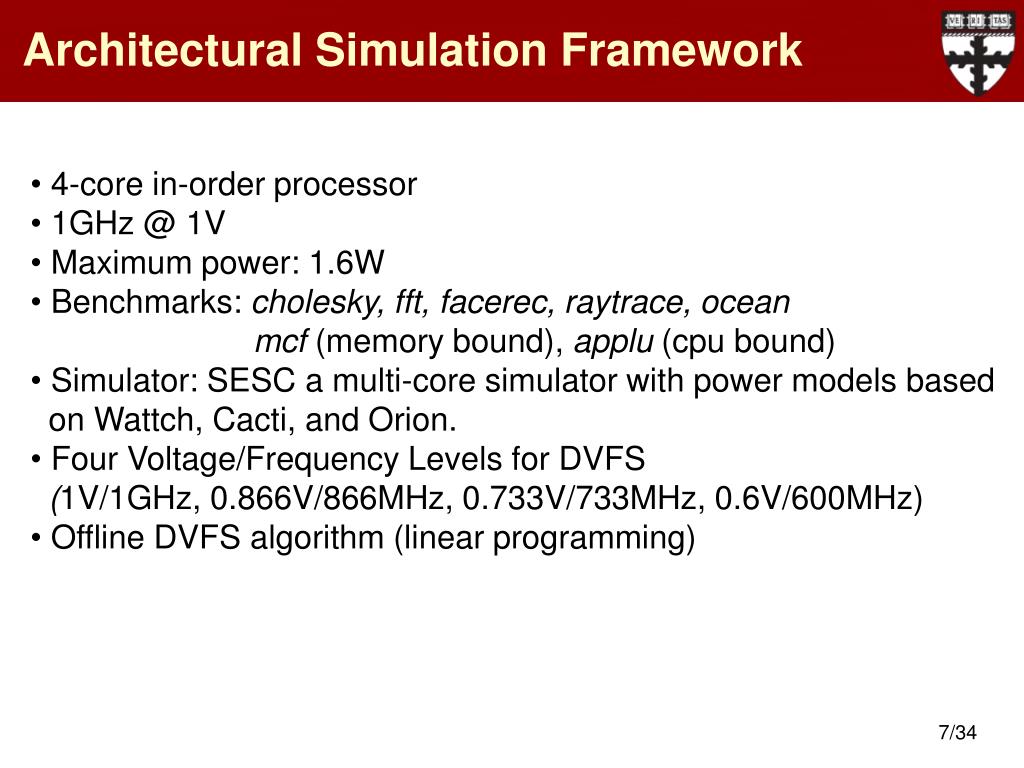 Architectural Simulation Framework

VE RI TAS

• 4-core in-order processor
• 1GHz @ 1V
• Maximum power: 1.6W
• Benchmarks: cholesky, fft, facerec, raytrace, ocean
mcf (memory bound), applu (cpu bound)
• Simulator: SESC a multi-core simulator with power models based on Wattch, Cacti, and Orion.
• Four Voltage/Frequency Levels for DVFS
(1V/1GHz, 0.866V/866MHz, 0.733V/733MHz, 0.6V/600MHz)
• Offline DVFS algorithm (linear programming)

7/34